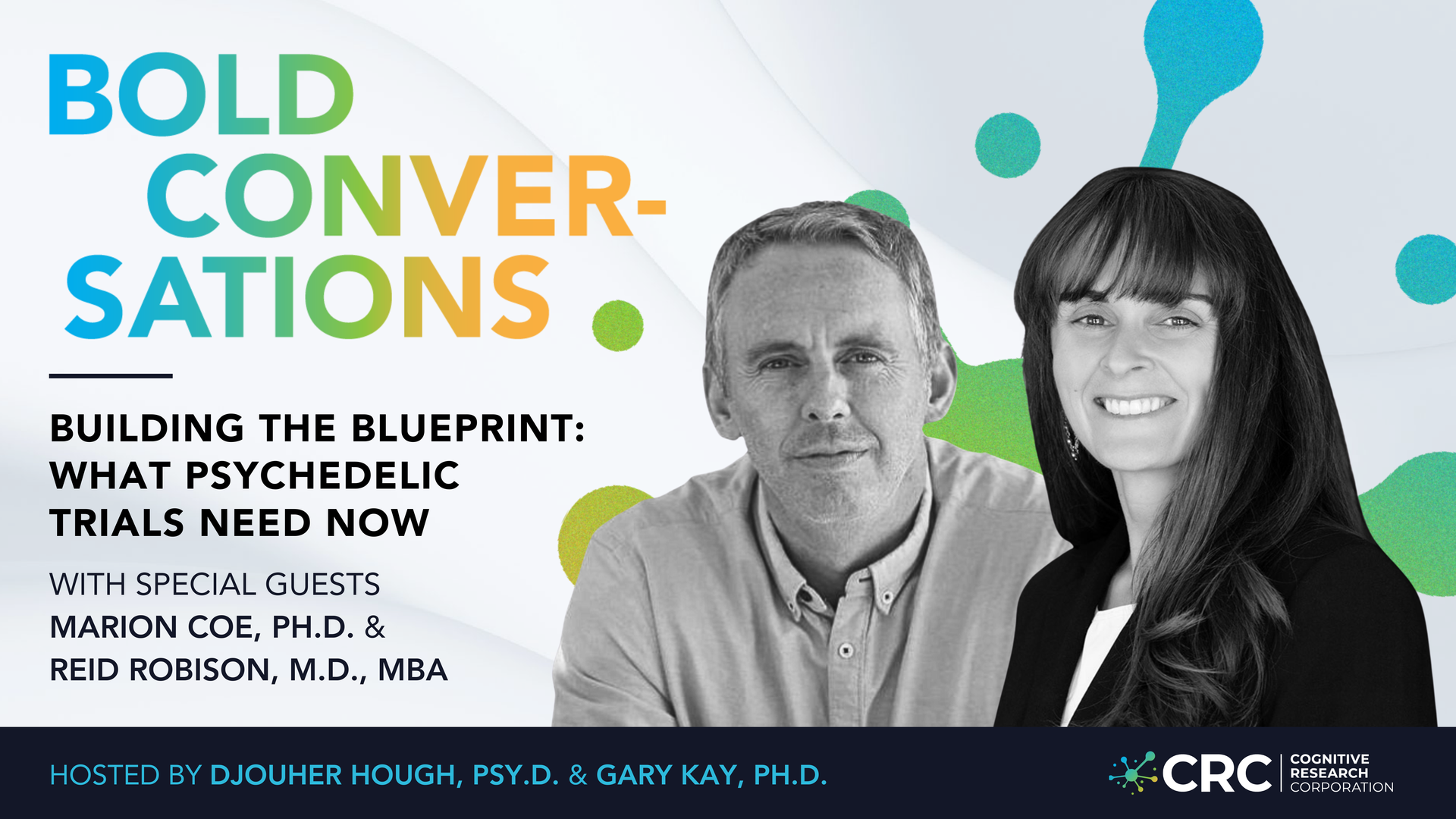 BOLD CONVER-SATIONS

BUILDING THE BLUEPRINT: WHAT PSYCHEDELIC TRIALS NEED NOW

WITH SPECIAL GUESTS
MARION COE, PH.D. &
REID ROBISON, M.D., MBA

HOSTED BY DJOUHER HOUGH, PSY.D. & GARY KAY, PH.D.

CRC COGNITIVE RESEARCH CORPORATION